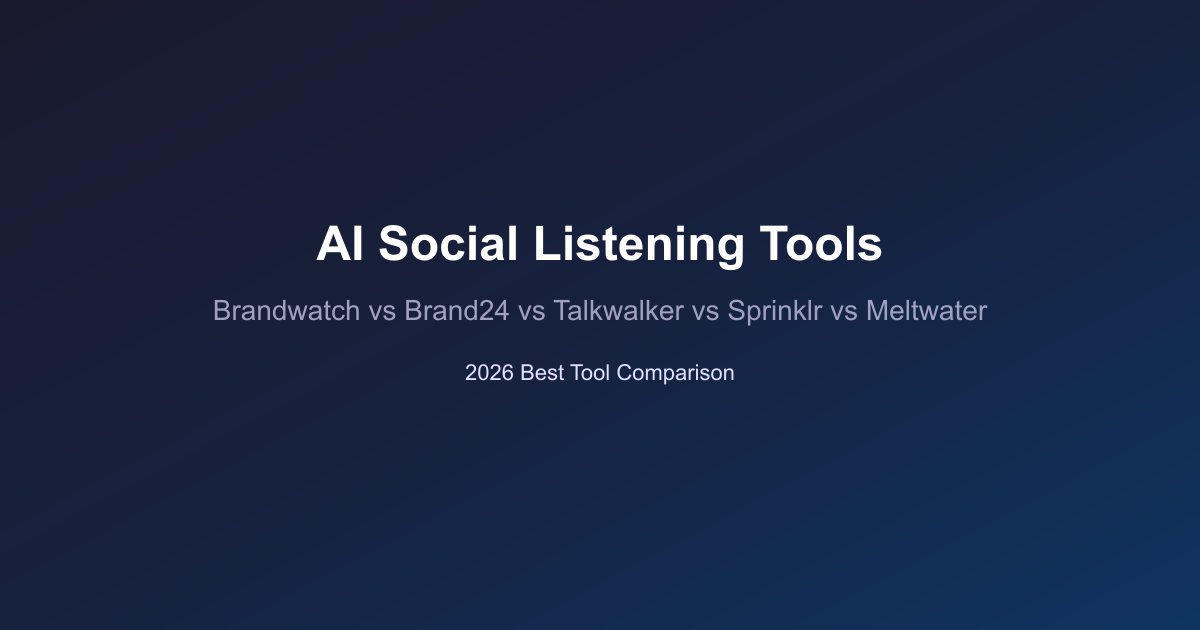 AI Social Listening Tools

Brandwatch vs Brand24 vs Talkwalker vs Sprinklr vs Meltwater

2026 Best Tool Comparison